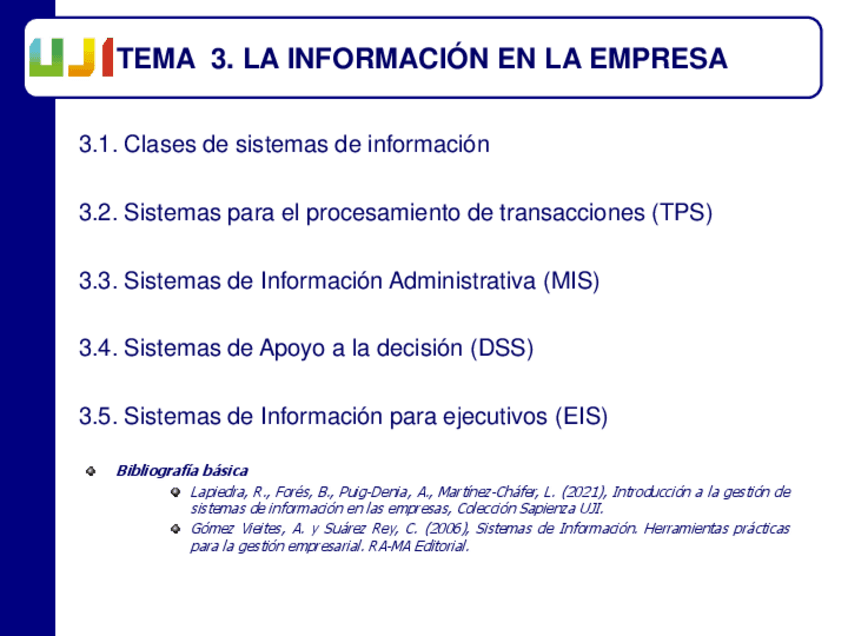 UJI TEMA 3. LA INFORMACIÓN EN LA EMPRESA

3.1. Clases de sistemas de información

3.2. Sistemas para el procesamiento de transacciones (TPS)

3.3. Sistemas de Información Administrativa (MIS)

3.4. Sistemas de Apoyo a la decisión (DSS)

3.5. Sistemas de Información para ejecutivos (EIS)

Bibliografía básica

Lapiedra, R., Forés, B., Puig-Denia, A., Martínez-Cháfer, L. (2021), Introducción a la gestión de sistemas de información en las empresas, Colección Sapienza UJI.

Gómez Vieites, A. y Suárez Rey, C. (2006), Sistemas de Información. Herramientas prácticas para la gestión empresarial. RA-MA Editorial.